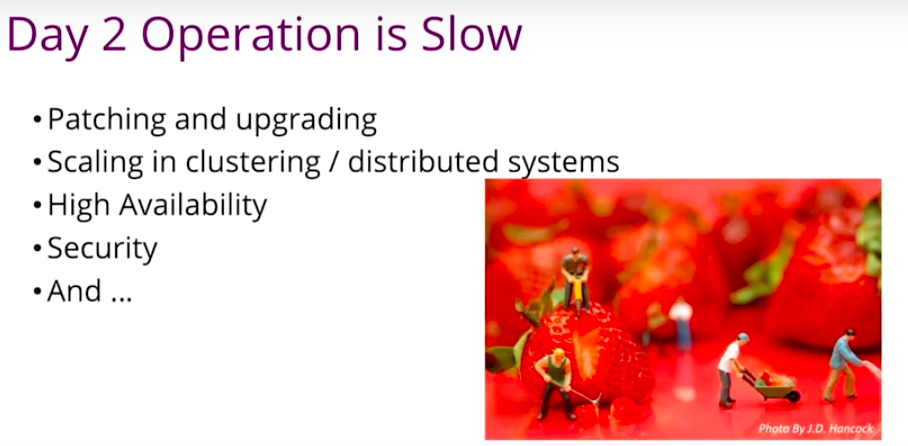 Day 2 Operation is Slow

• Patching and upgrading
• Scaling in clustering / distributed systems
• High Availability
• Security
• And ...

Photo By J.D. Hancock